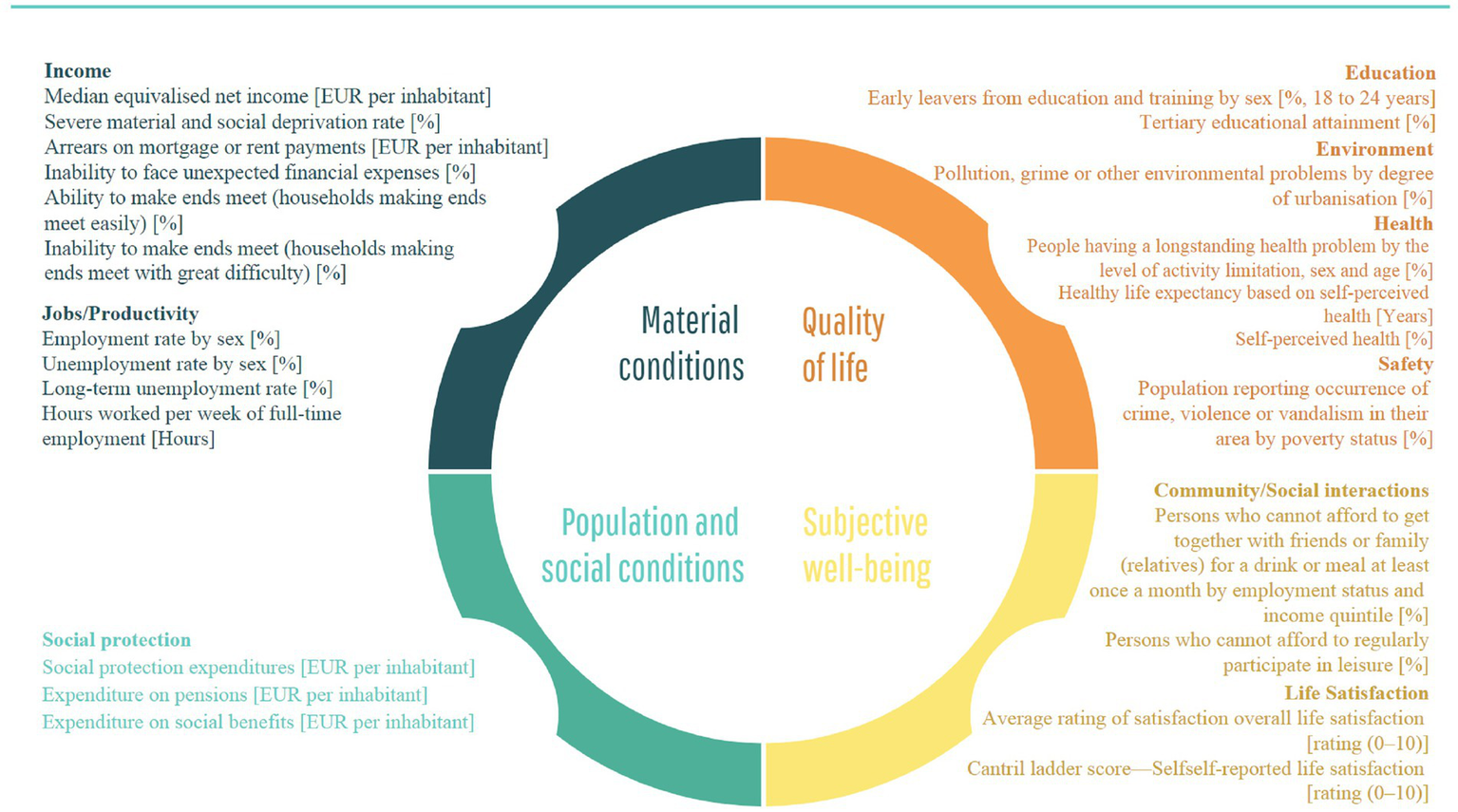 Income
Median equivalised net income [EUR per inhabitant]
Severe material and social deprivation rate [%]
Arrears on mortgage or rent payments [EUR per inhabitant]
Inability to face unexpected financial expenses [%]
Ability to make ends meet (households making ends meet easily) [%]
Inability to make ends meet (households making ends meet with great difficulty) [%]

Jobs/Productivity
Employment rate by sex [%]
Unemployment rate by sex [%]
Long-term unemployment rate [%]
Hours worked per week of full-time employment [Hours]

Social protection
Social protection expenditures [EUR per inhabitant]
Expenditure on pensions [EUR per inhabitant]
Expenditure on social benefits [EUR per inhabitant]

Material conditions

Quality of life

Population and social conditions

Subjective well-being

Education
Early leavers from education and training by sex [%, 18 to 24 years]
Tertiary educational attainment [%]
Environment
Pollution, grime or other environmental problems by degree of urbanisation [%]
Health
People having a longstanding health problem by the level of activity limitation, sex and age [%]
Healthy life expectancy based on self-perceived health [Years]
Self-perceived health [%]
Safety
Population reporting occurrence of crime, violence or vandalism in their area by poverty status [%]

Community/Social interactions
Persons who cannot afford to get together with friends or family (relatives) for a drink or meal at least once a month by employment status and income quintile [%]
Persons who cannot afford to regularly participate in leisure [%]
Life Satisfaction
Average rating of satisfaction overall life satisfaction [rating (0–10)]
Cantril ladder score—Selfself-reported life satisfaction [rating (0–10)]